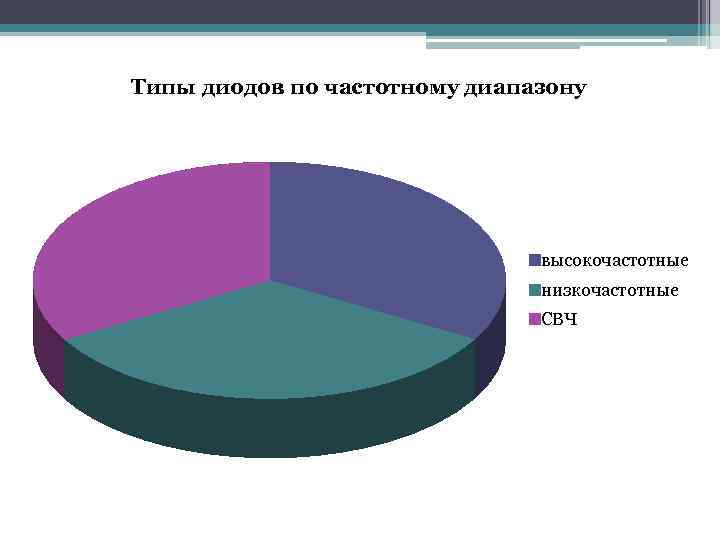 Типы диодов по частотному диапазону

высокочастотные
низкочастотные
СВЧ